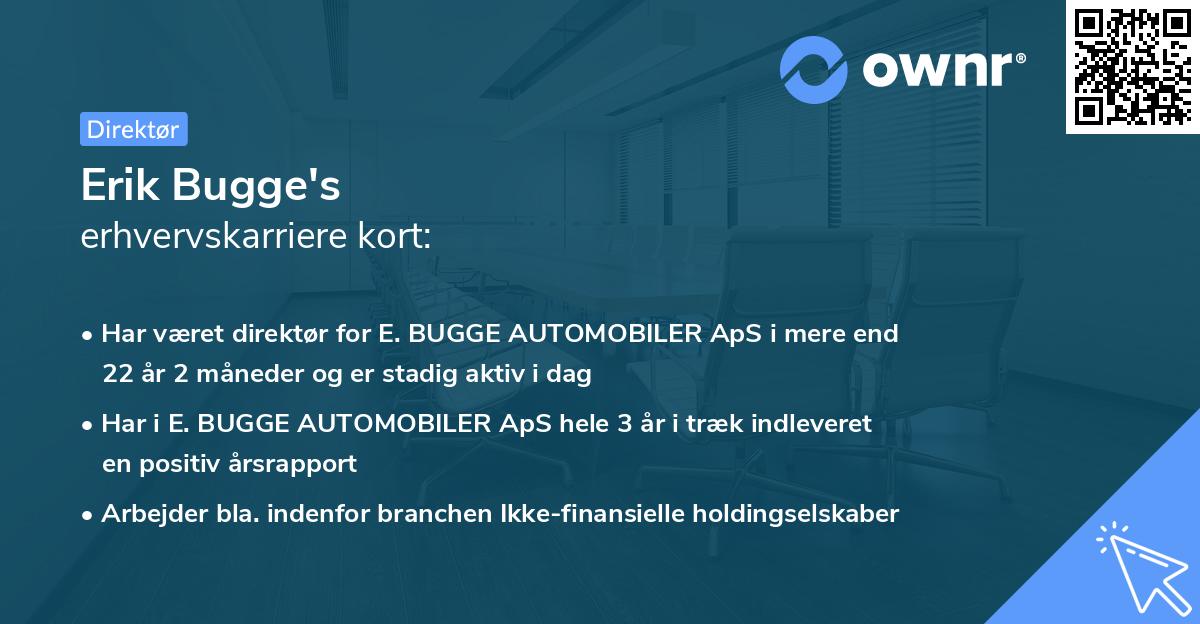 ownr®

Direktør

Erik Bugge's
erhvervskarriere kort:

• Har været direktør for E. BUGGE AUTOMOBILER ApS i mere end 22 år 2 måneder og er stadig aktiv i dag

• Har i E. BUGGE AUTOMOBILER ApS hele 3 år i træk indleveret en positiv årsrapport

• Arbejder bla. indenfor branchen Ikke-finansielle holdingselskaber